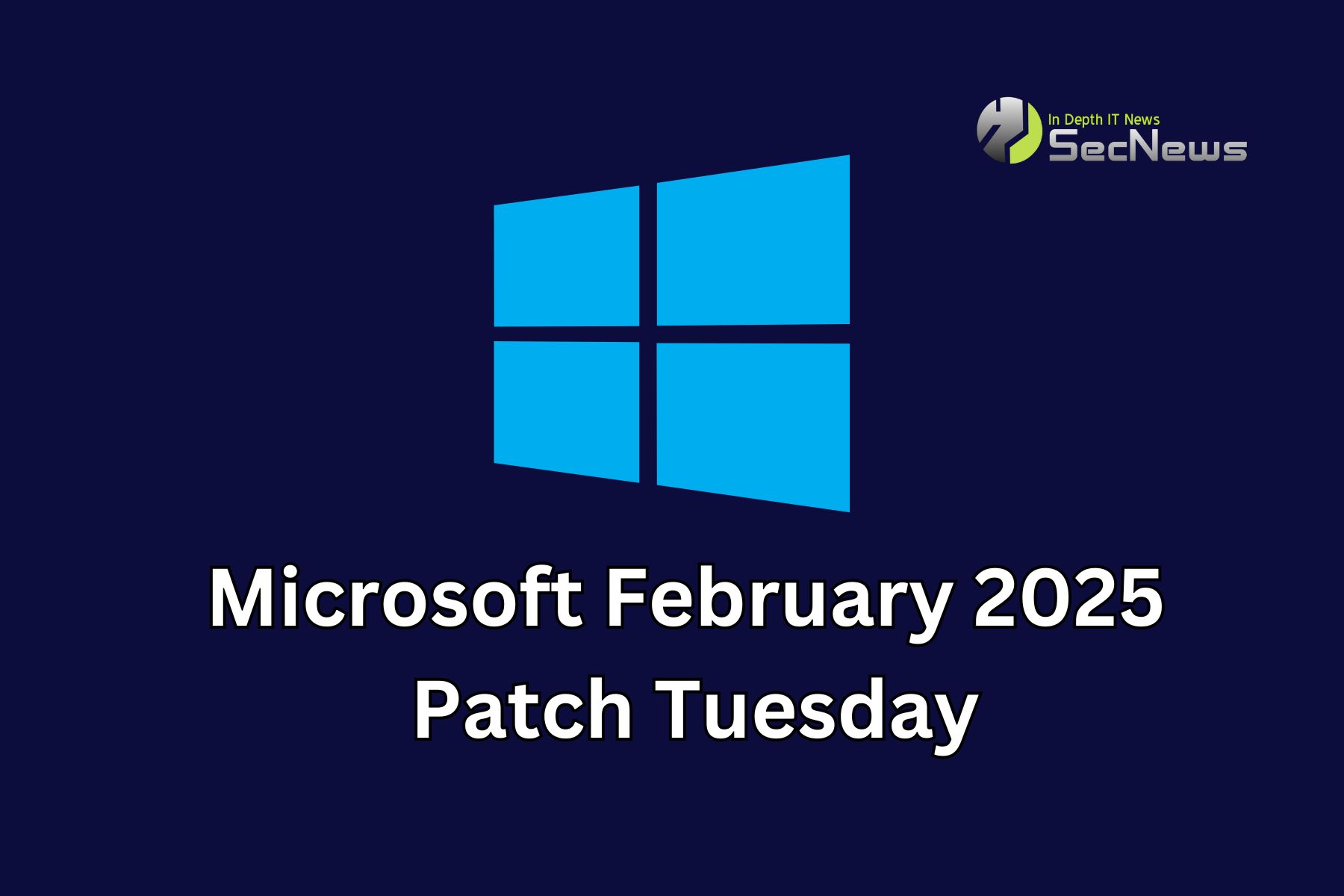 In Depth IT News
SecNews

Microsoft February 2025
Patch Tuesday